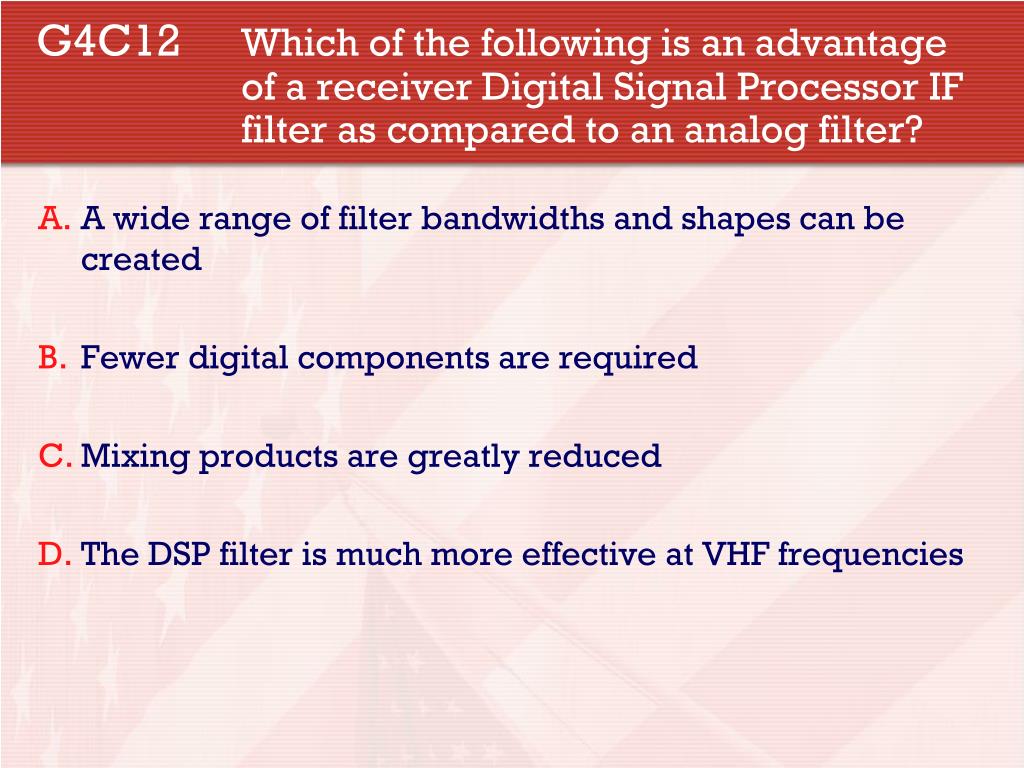 G4C12 Which of the following is an advantage of a receiver Digital Signal Processor IF filter as compared to an analog filter?

A. A wide range of filter bandwidths and shapes can be created

B. Fewer digital components are required

C. Mixing products are greatly reduced

D. The DSP filter is much more effective at VHF frequencies